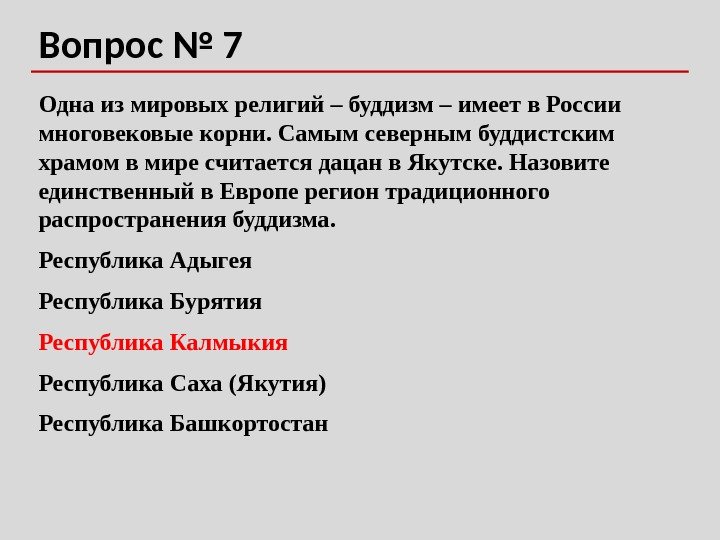 Вопрос № 7

Одна из мировых религий – буддизм – имеет в России многовековые корни. Самым северным буддистским храмом в мире считается дацан в Якутске. Назовите единственный в Европе регион традиционного распространения буддизма.

Республика Адыгея

Республика Бурятия

Республика Калмыкия

Республика Саха (Якутия)

Республика Башкортостан